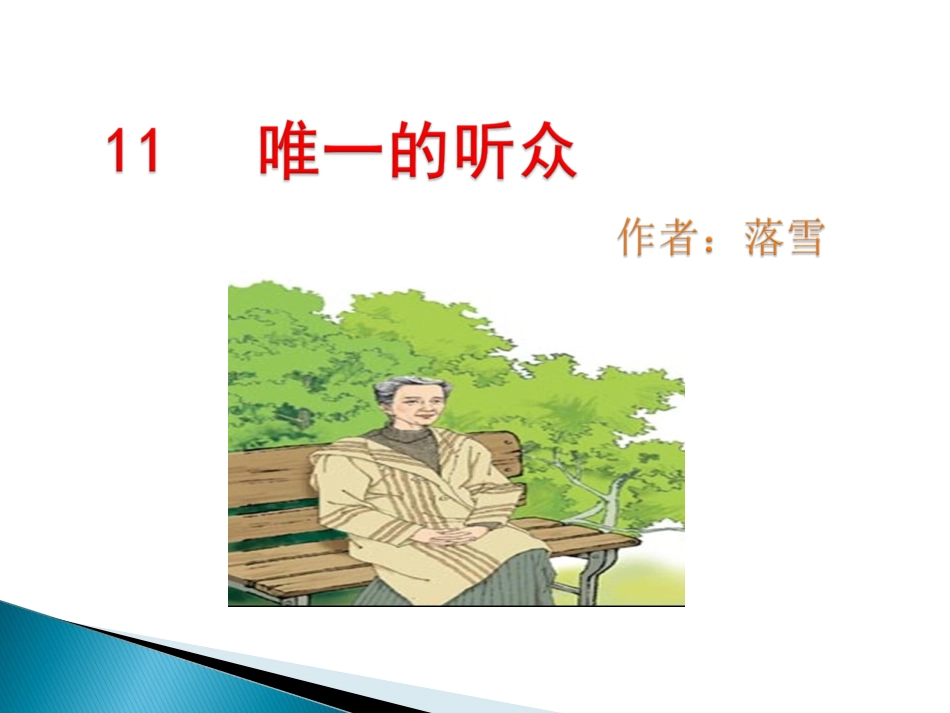 11　唯一的听众

作者：落雪